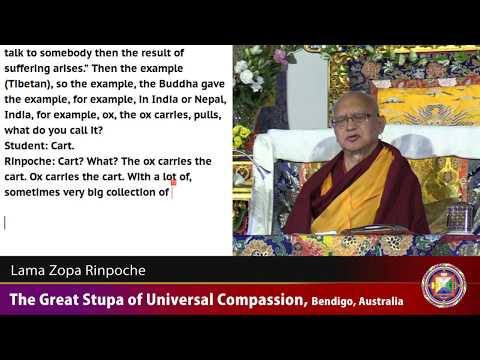 talk to somebody then the result of suffering arises." Then the example (Tibetan), so the example, the Buddha gave the example, for example, in India or Nepal, India, for example, ox, the ox carries, pulls, what do you call it?
Student: Cart.
Rinpoche: Cart? What? The ox carries the cart. Ox carries the cart. With a lot of, sometimes very big collection of

Lama Zopa Rinpoche
The Great Stupa of Universal Compassion, Bendigo, Australia